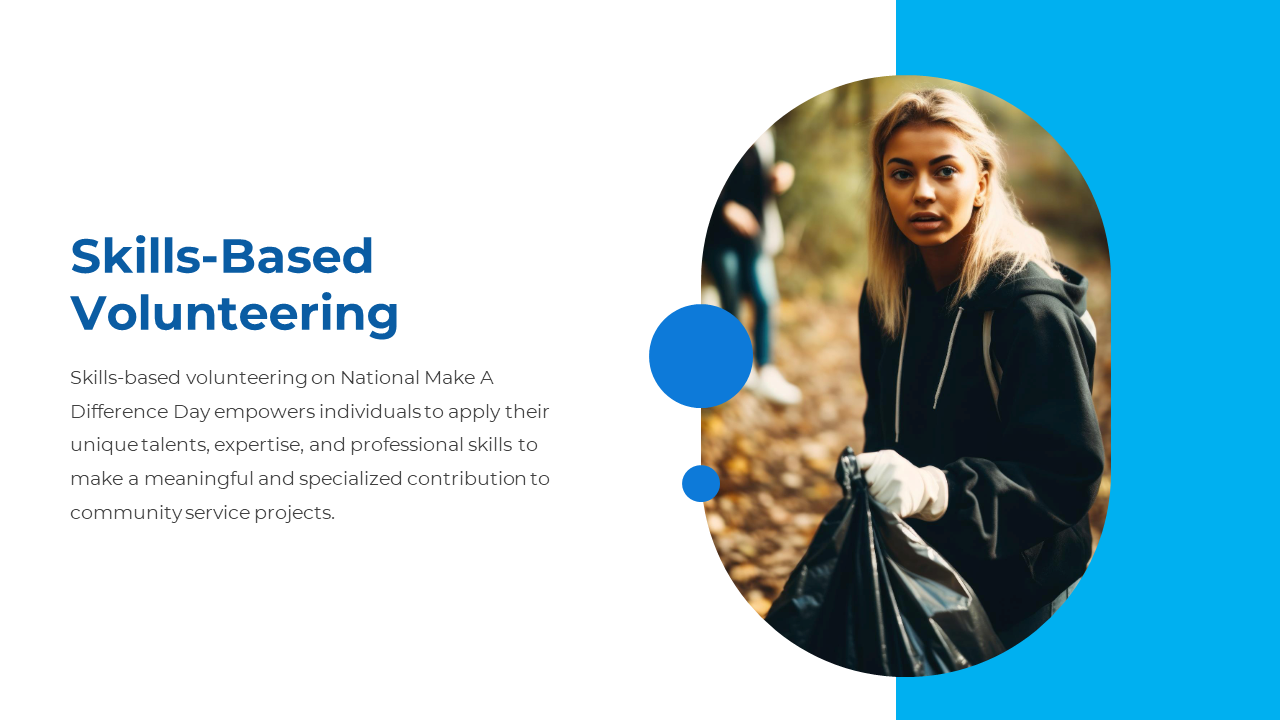 Skills-Based Volunteering

Skills-based volunteering on National Make A Difference Day empowers individuals to apply their unique talents, expertise, and professional skills to make a meaningful and specialized contribution to community service projects.